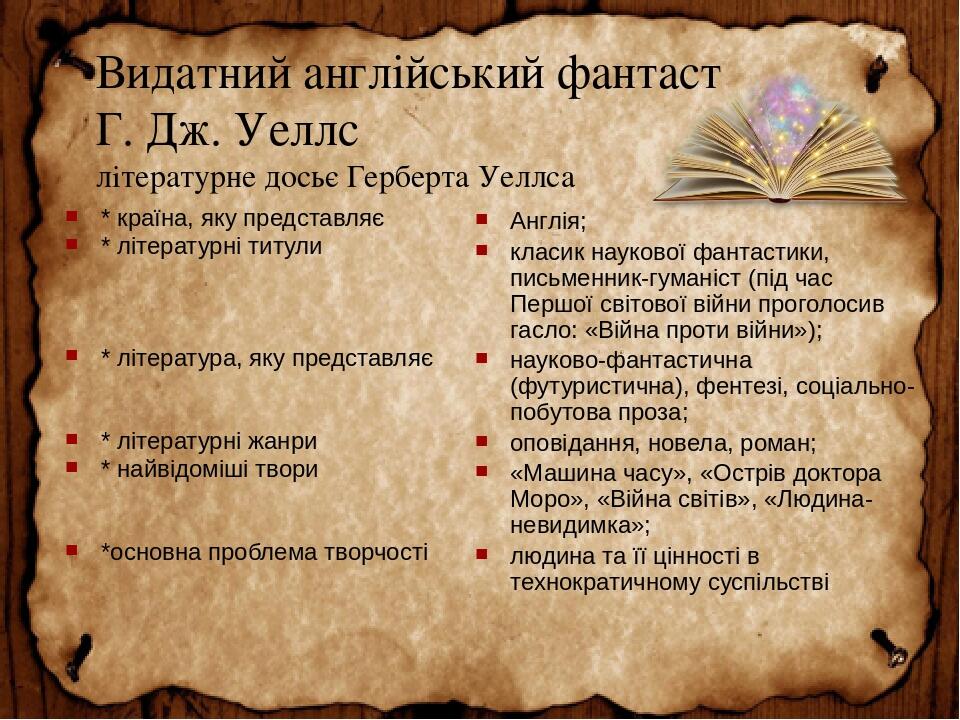 Видатний англійський фантаст Г. Дж. Уеллс
літературне досьє Герберта Уеллса

* країна, яку представляє
* літературні титули

* література, яку представляє

* літературні жанри
* найвідоміші твори

*основна проблема творчості

Англія;
класик наукової фантастики, письменник-гуманіст (під час Першої світової війни проголосив гасло: «Війна проти війни»);
науково-фантастична (футуристична), фентезі, соціально-побутова проза;
оповідання, новела, роман;
«Машина часу», «Острів доктора Моро», «Війна світів», «Людина-невидимка»;
людина та її цінності в технократичному суспільстві